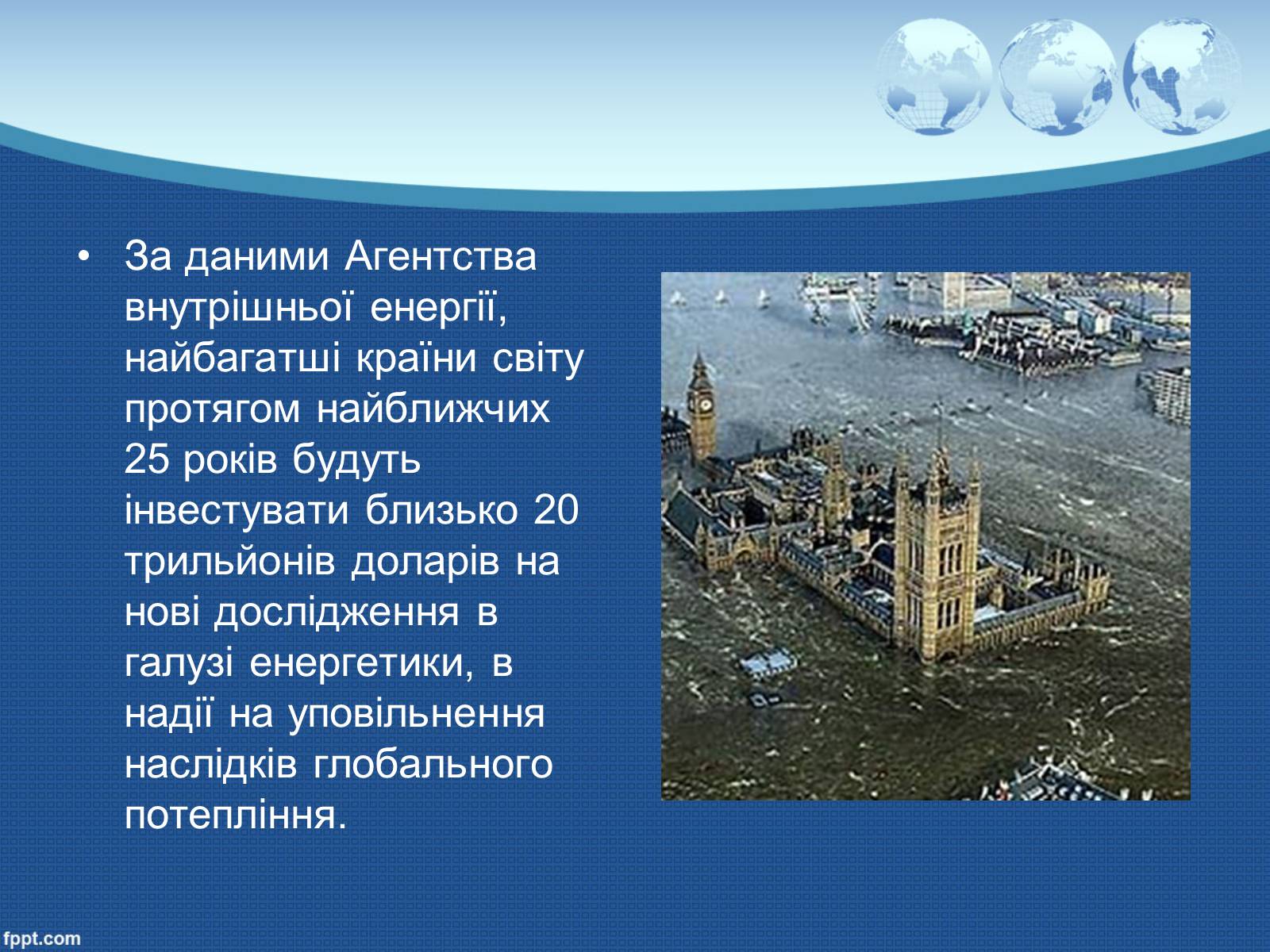 • За даними Агентства внутрішньої енергії, найбагатші країни світу протягом найближчих 25 років будуть інвестувати близько 20 трильйонів доларів на нові дослідження в галузі енергетики, в надії на уповільнення наслідків глобального потепління.

fppt.com